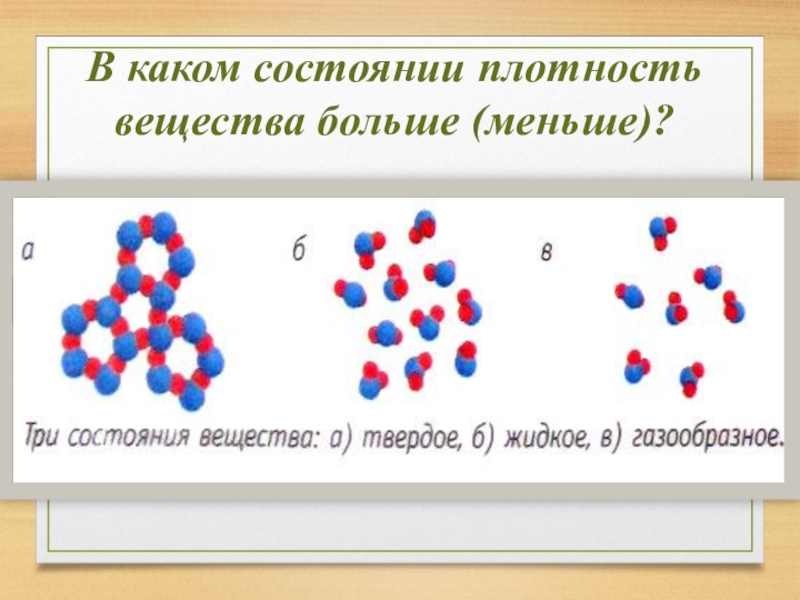 В каком состоянии плотность вещества больше (меньше)?

а

б

в

Три состояния вещества: а) твердое, б) жидкое, в) газообразное.